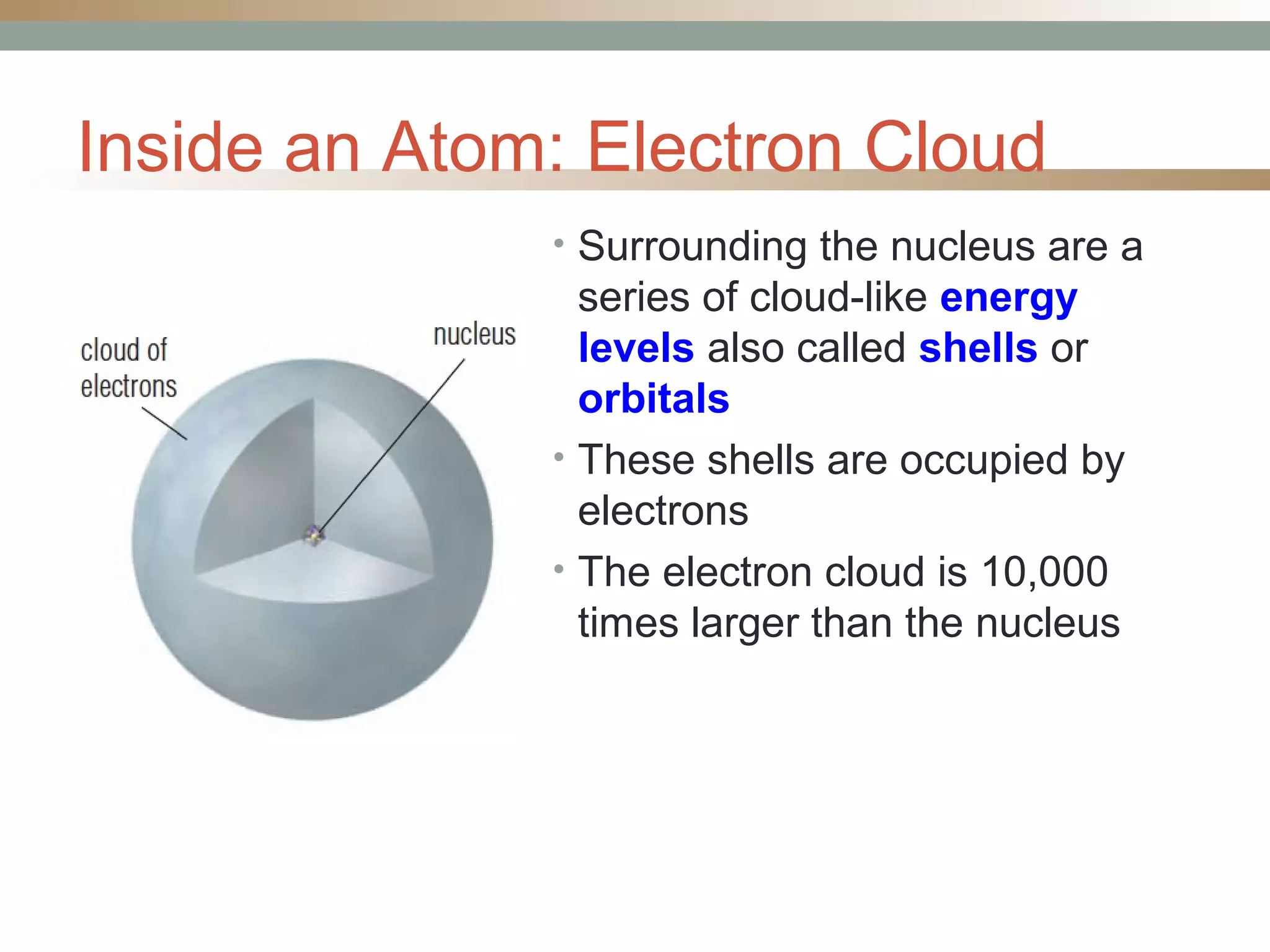 Inside an Atom: Electron Cloud

cloud of electrons

nucleus

• Surrounding the nucleus are a series of cloud-like energy levels also called shells or orbitals

• These shells are occupied by electrons

• The electron cloud is 10,000 times larger than the nucleus